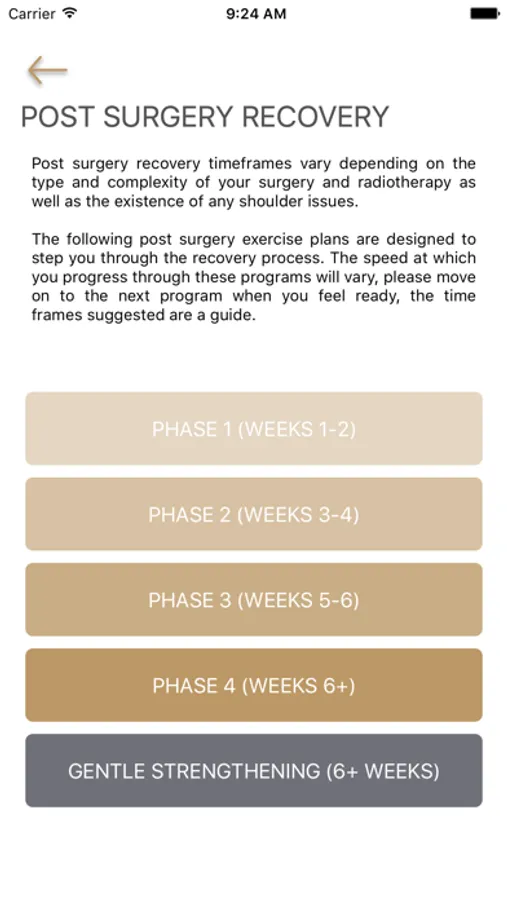 Carrier 9:24 AM

POST SURGERY RECOVERY

Post surgery recovery timeframes vary depending on the type and complexity of your surgery and radiotherapy as well as the existence of any shoulder issues.

The following post surgery exercise plans are designed to step you through the recovery process. The speed at which you progress through these programs will vary, please move on to the next program when you feel ready, the time frames suggested are a guide.

PHASE 1 (WEEKS 1-2)

PHASE 2 (WEEKS 3-4)

PHASE 3 (WEEKS 5-6)

PHASE 4 (WEEKS 6+)

GENTLE STRENGTHENING (6+ WEEKS)